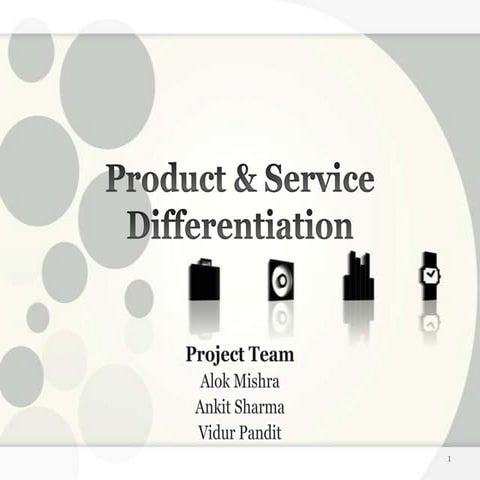 Product & Service Differentiation

Project Team
Alok Mishra
Ankit Sharma
Vidur Pandit

1